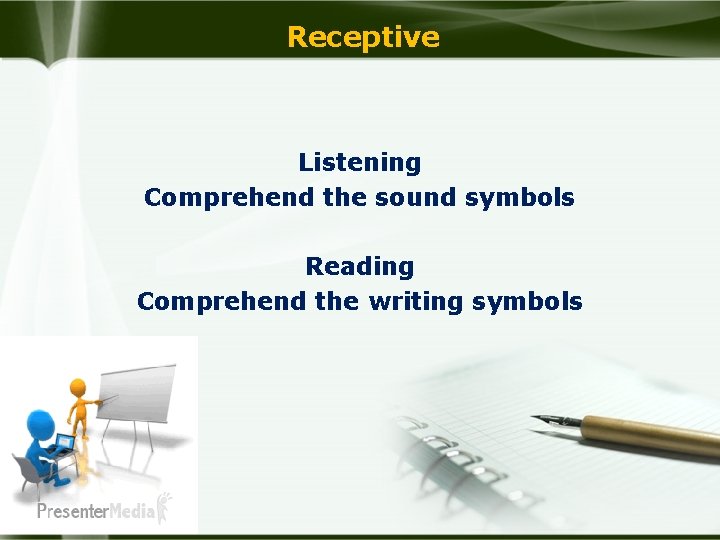 Receptive

Listening
Comprehend the sound symbols

Reading
Comprehend the writing symbols

PresenterMedia